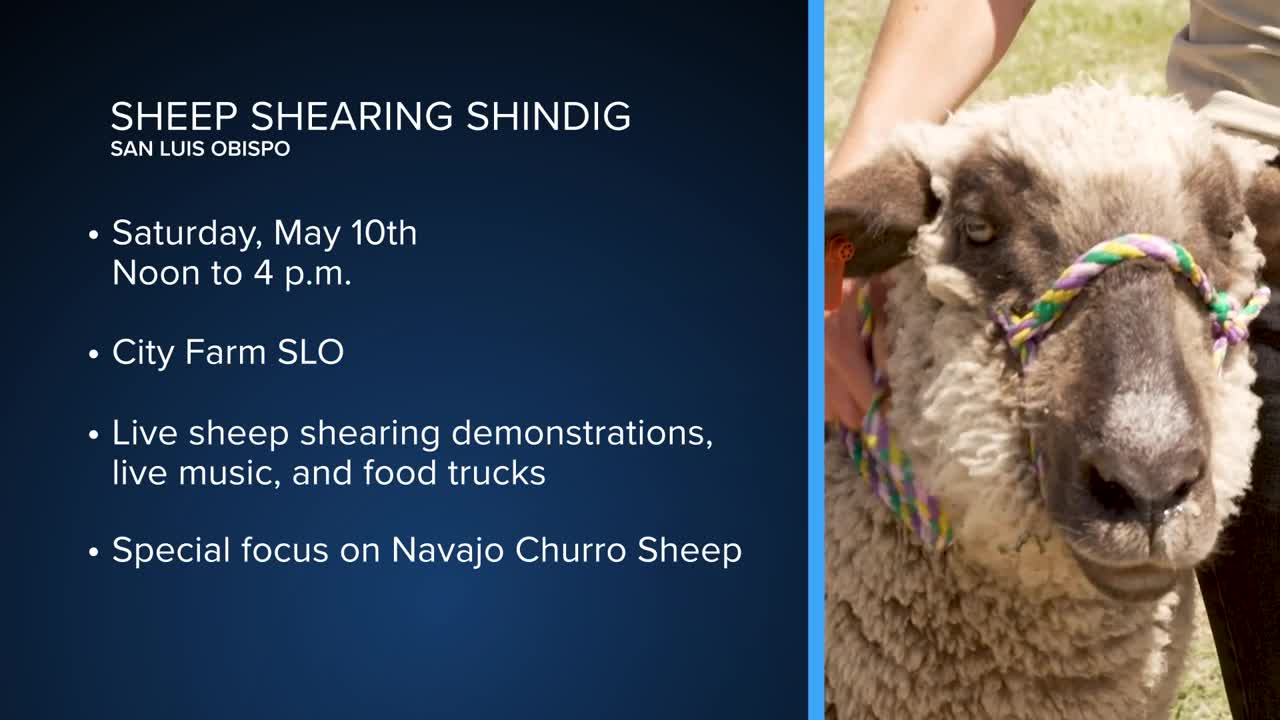 SHEEP SHEARING SHINDIG
SAN LUIS OBISPO

• Saturday, May 10th
Noon to 4 p.m.

• City Farm SLO

• Live sheep shearing demonstrations, live music, and food trucks

• Special focus on Navajo Churro Sheep